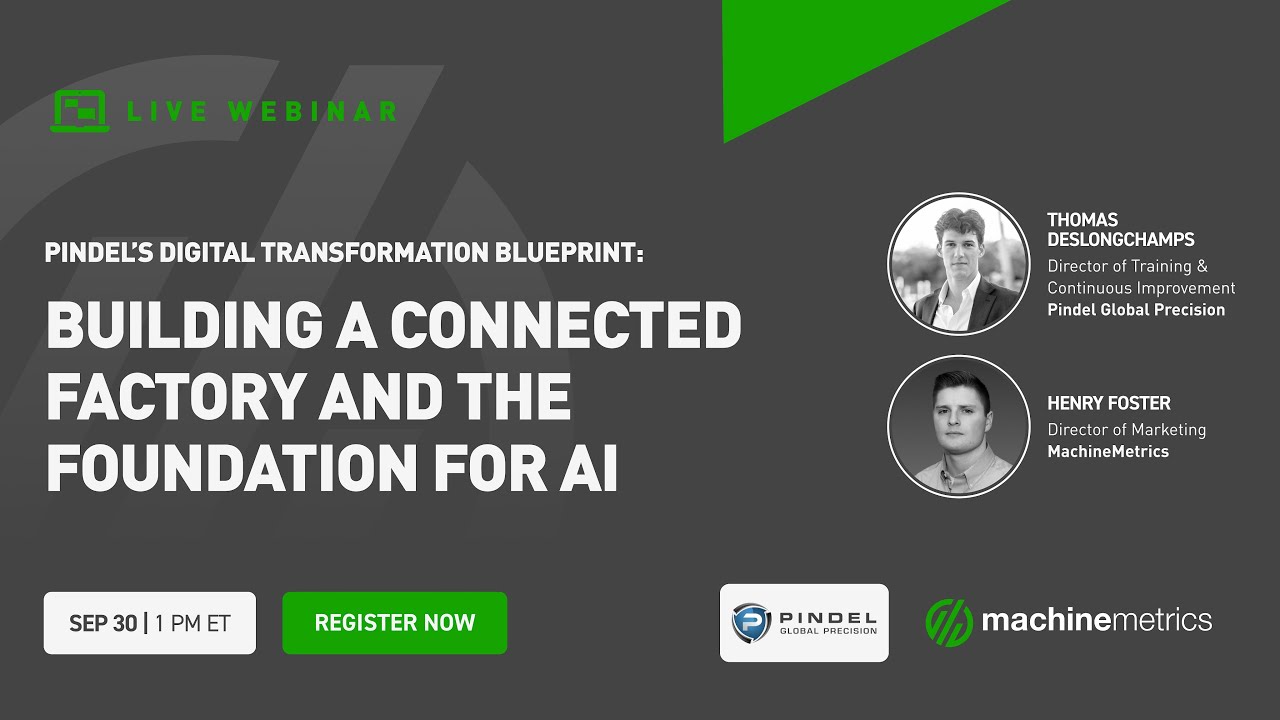 LIVE WEBINAR

PINDEL'S DIGITAL TRANSFORMATION BLUEPRINT:

BUILDING A CONNECTED FACTORY AND THE FOUNDATION FOR AI

THOMAS DESLONGCHAMPS
Director of Training & Continuous Improvement
Pindel Global Precision

HENRY FOSTER
Director of Marketing
MachineMetrics

SEP 30 | 1 PM ET

REGISTER NOW

PINDEL GLOBAL PRECISION

machinemetrics